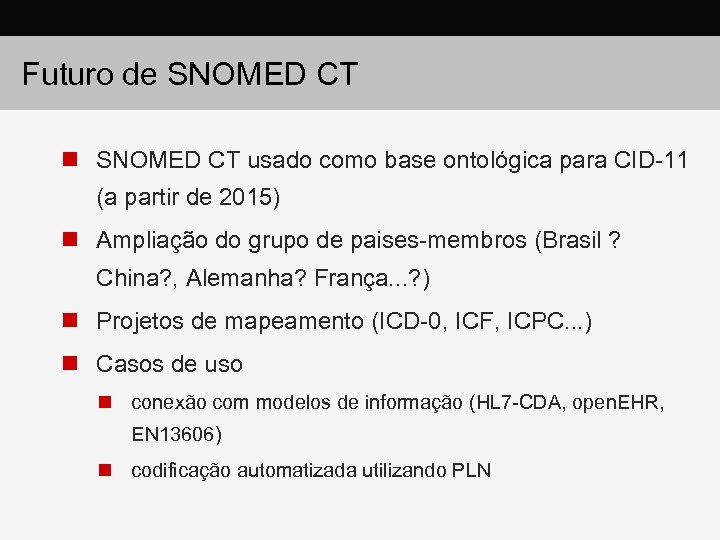 Futuro de SNOMED CT

SNOMED CT usado como base ontológica para CID-11 (a partir de 2015)

Ampliação do grupo de paises-membros (Brasil ? China?, Alemanha? França...?)

Projetos de mapeamento (ICD-0, ICF, ICPC...)

Casos de uso

conexão com modelos de informação (HL7-CDA, openEHR, EN13606)

codificação automatizada utilizando PLN